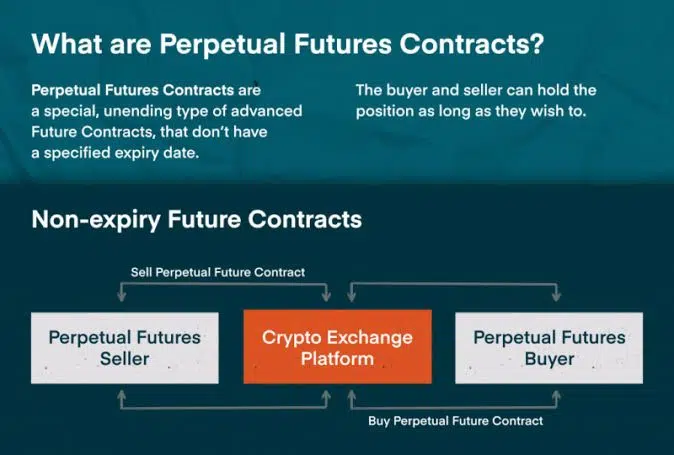 What are Perpetual Futures Contracts?

Perpetual Futures Contracts are a special, unending type of advanced Future Contracts, that don't have a specified expiry date.

The buyer and seller can hold the position as long as they wish to.

Non-expiry Future Contracts

Sell Perpetual Future Contract

Perpetual Futures Seller

Crypto Exchange Platform

Perpetual Futures Buyer

Buy Perpetual Future Contract